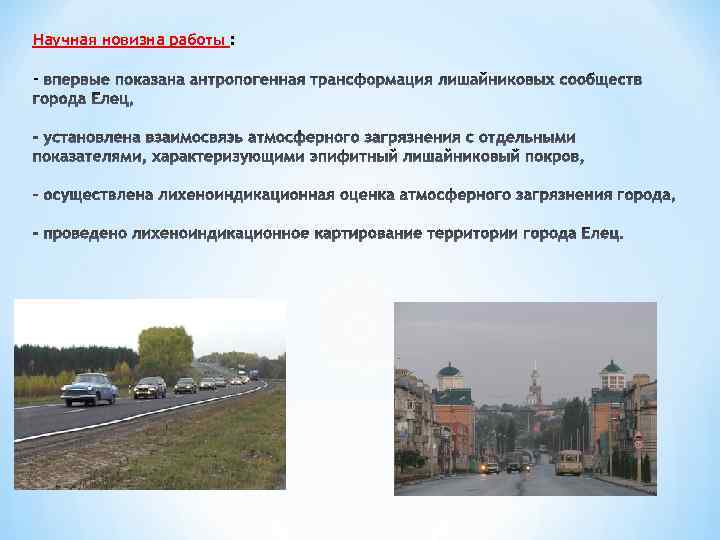 Научная новизна работы :

- впервые показана антропогенная трансформация лишайниковых сообществ города Елец,

- установлена взаимосвязь атмосферного загрязнения с отдельными показателями, характеризующими эпифитный лишайниковый покров,

- осуществлена лихеноиндикационная оценка атмосферного загрязнения города,

- проведено лихеноиндикационное картирование территории города Елец.